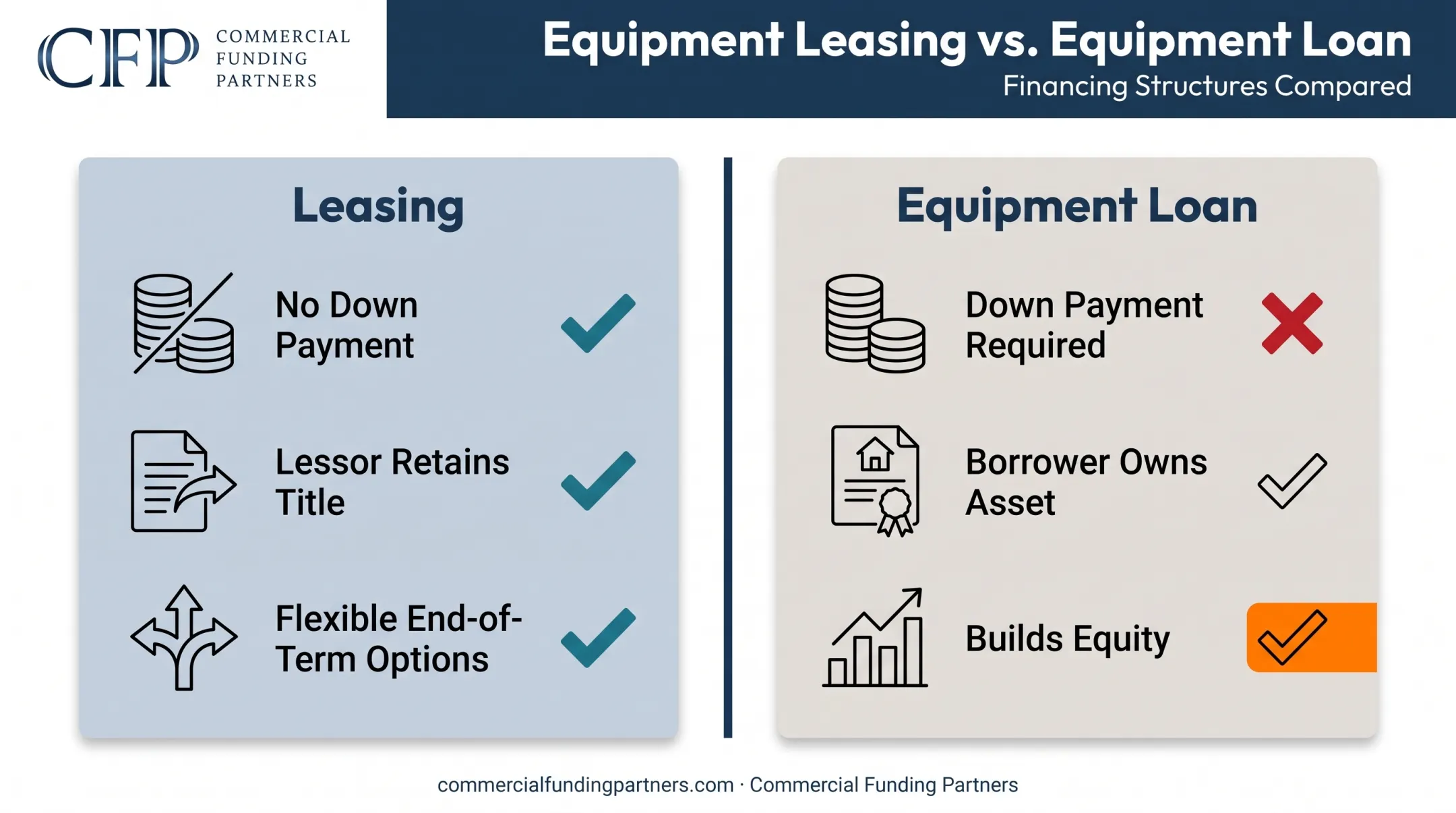 CFP COMMERCIAL FUNDING PARTNERS

Equipment Leasing vs. Equipment Loan
Financing Structures Compared

Leasing

No Down Payment

Lessor Retains Title

Flexible End-of-Term Options

Equipment Loan

Down Payment Required

Borrower Owns Asset

Builds Equity

commercialfundingpartners.com · Commercial Funding Partners